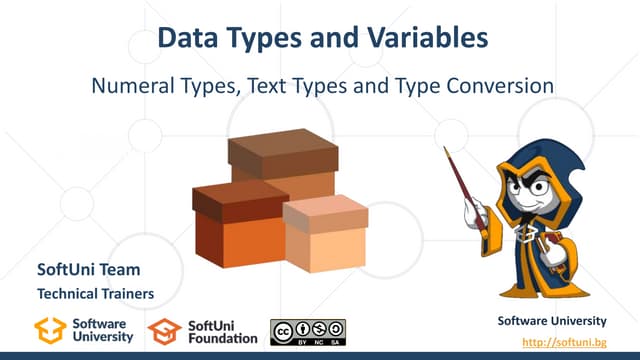 Data Types and Variables

Numeral Types, Text Types and Type Conversion

SoftUni Team

Technical Trainers

Software University

SoftUni Foundation

BY NC SA

Software University

http://softuni.bg